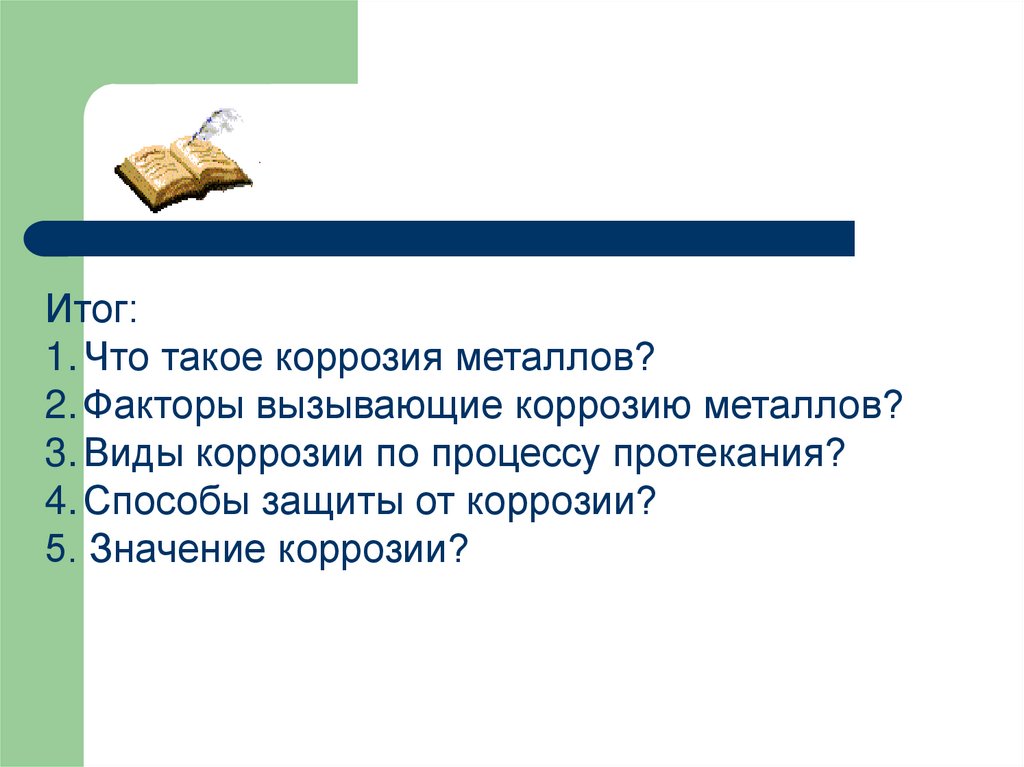 Итог:
1. Что такое коррозия металлов?
2. Факторы вызывающие коррозию металлов?
3. Виды коррозии по процессу протекания?
4. Способы защиты от коррозии?
5. Значение коррозии?